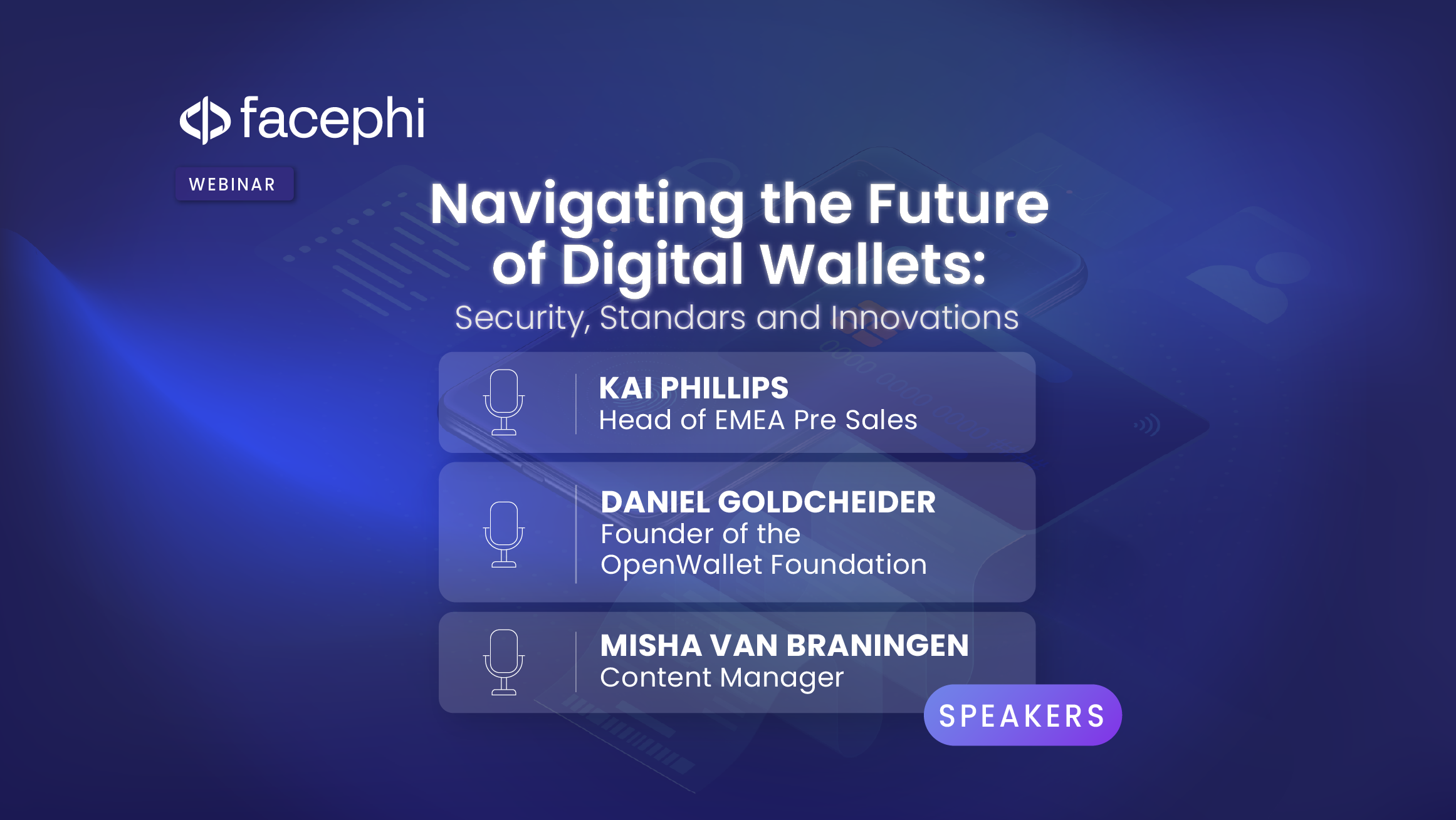 facephi

WEBINAR

Navigating the Future of Digital Wallets:
Security, Standars and Innovations

KAI PHILLIPS
Head of EMEA Pre Sales

DANIEL GOLDCHEIDER
Founder of the OpenWallet Foundation

MISHA VAN BRANINGEN
Content Manager

SPEAKERS